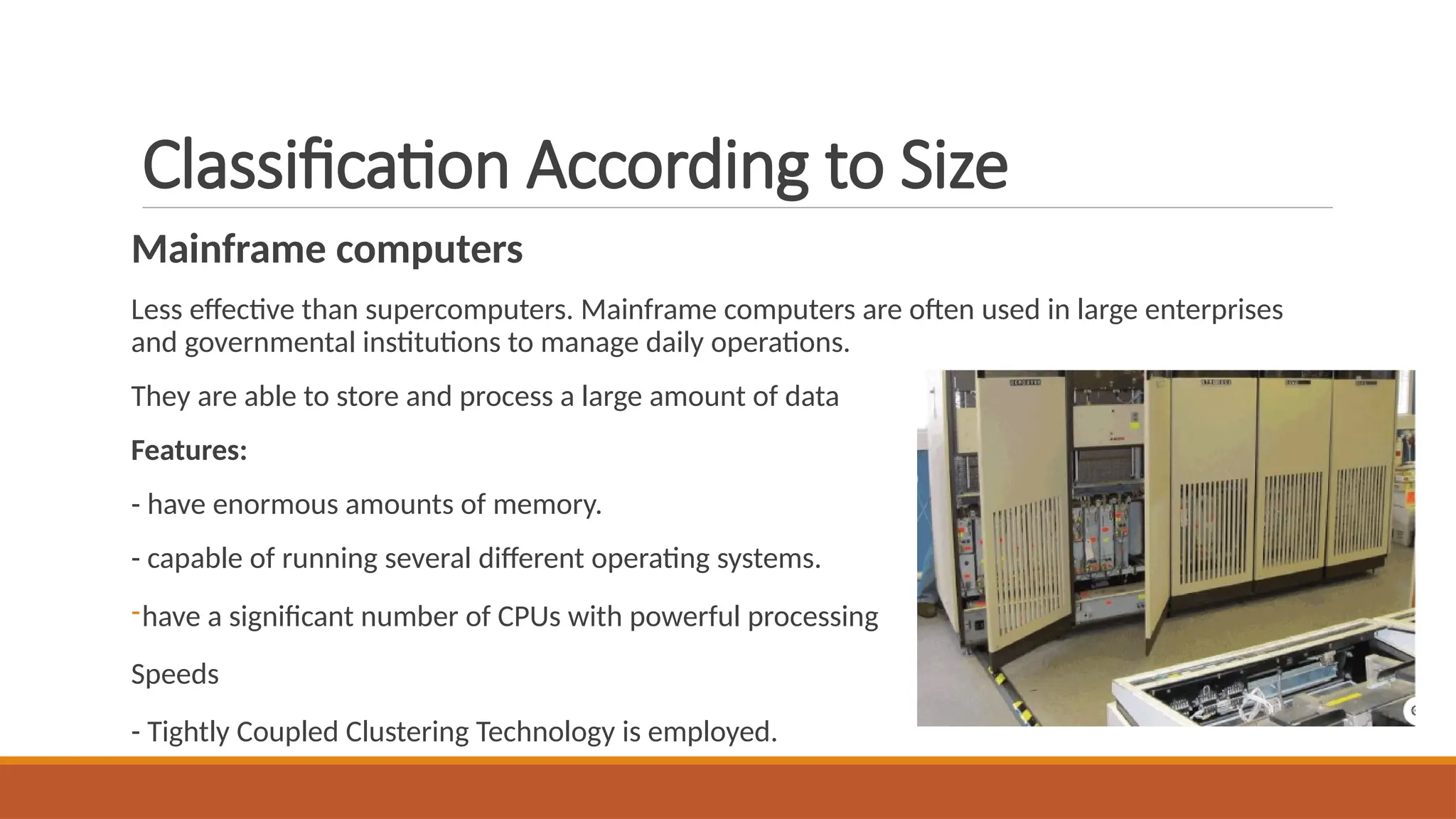 Classification According to Size

Mainframe computers

Less effective than supercomputers. Mainframe computers are often used in large enterprises and governmental institutions to manage daily operations.

They are able to store and process a large amount of data

Features:

- have enormous amounts of memory.

- capable of running several different operating systems.

-have a significant number of CPUs with powerful processing

Speeds

- Tightly Coupled Clustering Technology is employed.